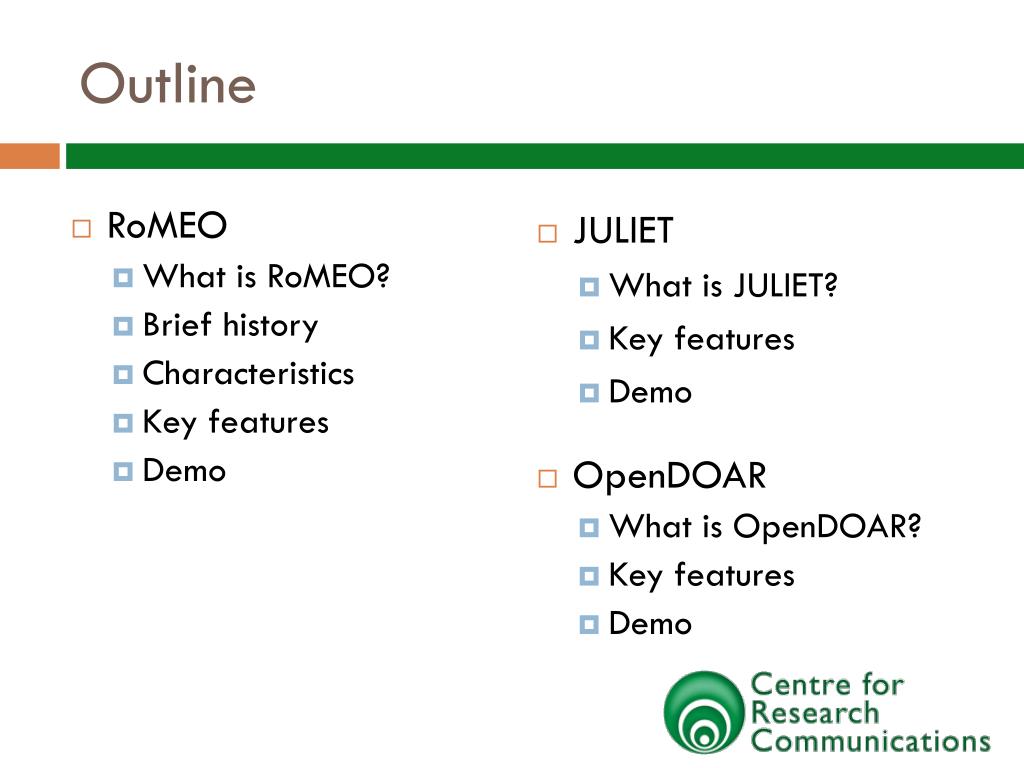 Outline

RoMEO
What is RoMEO?
Brief history
Characteristics
Key features
Demo

JULIET
What is JULIET?
Key features
Demo

OpenDOAR
What is OpenDOAR?
Key features
Demo

Centre for Research Communications